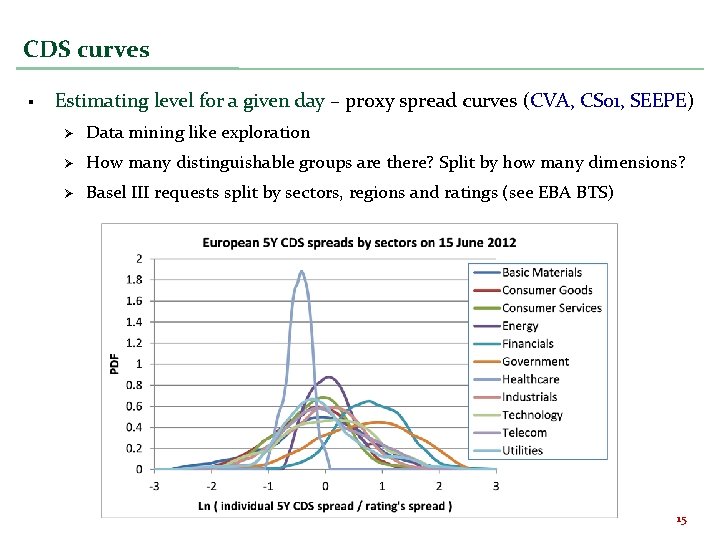 CDS curves

▪ Estimating level for a given day – proxy spread curves (CVA, CS01, SEEPE)

➢ Data mining like exploration

➢ How many distinguishable groups are there? Split by how many dimensions?

➢ Basel III requests split by sectors, regions and ratings (see EBA BTS)

European 5Y CDS spreads by sectors on 15 June 2012

PDF

2
1.8
1.6
1.4
1.2
1
0.8
0.6
0.4
0.2
0

-3 -2 -1 0 1 2 3

Ln ( individual 5Y CDS spread / rating's spread )

Basic Materials
Consumer Goods
Consumer Services
Energy
Financials
Government
Healthcare
Industrials
Technology
Telecom
Utilities

15